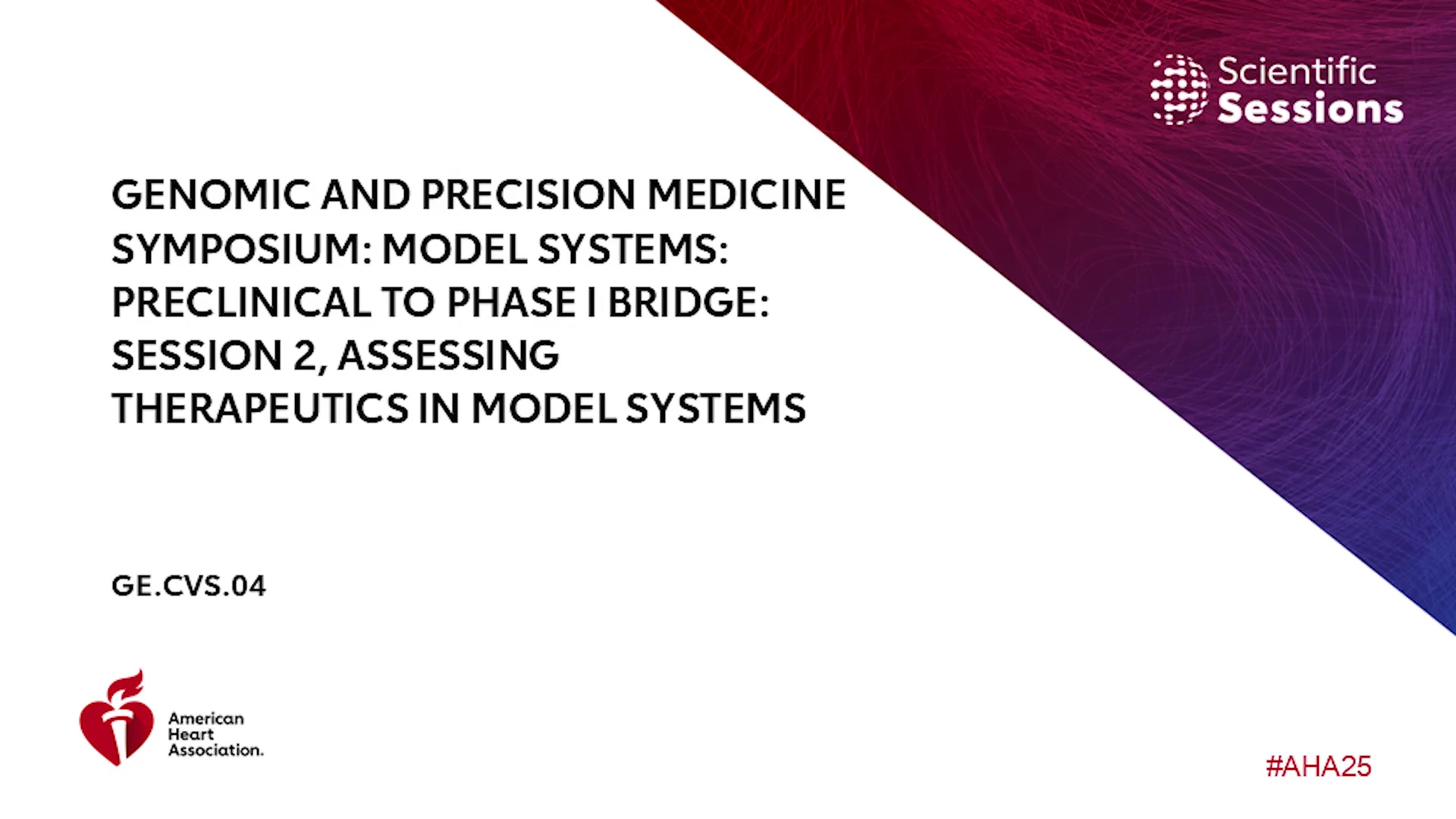 Scientific Sessions

GENOMIC AND PRECISION MEDICINE SYMPOSIUM: MODEL SYSTEMS: PRECLINICAL TO PHASE I BRIDGE: SESSION 2, ASSESSING THERAPEUTICS IN MODEL SYSTEMS

GE.CVS.04

American Heart Association.

#AHA25